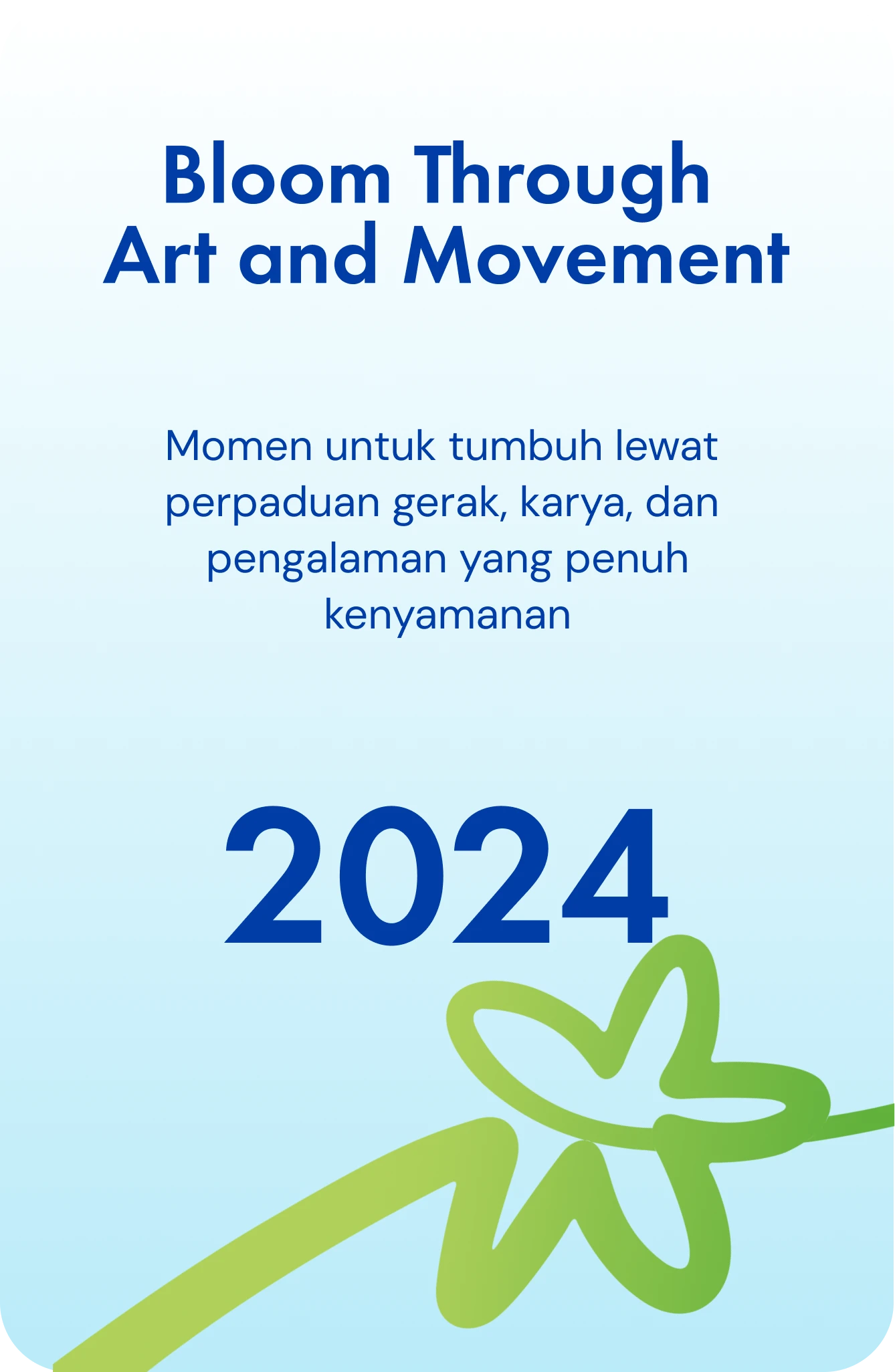 Bloom Through Art and Movement

Momen untuk tumbuh lewat perpaduan gerak, karya, dan pengalaman yang penuh kenyamanan

2024